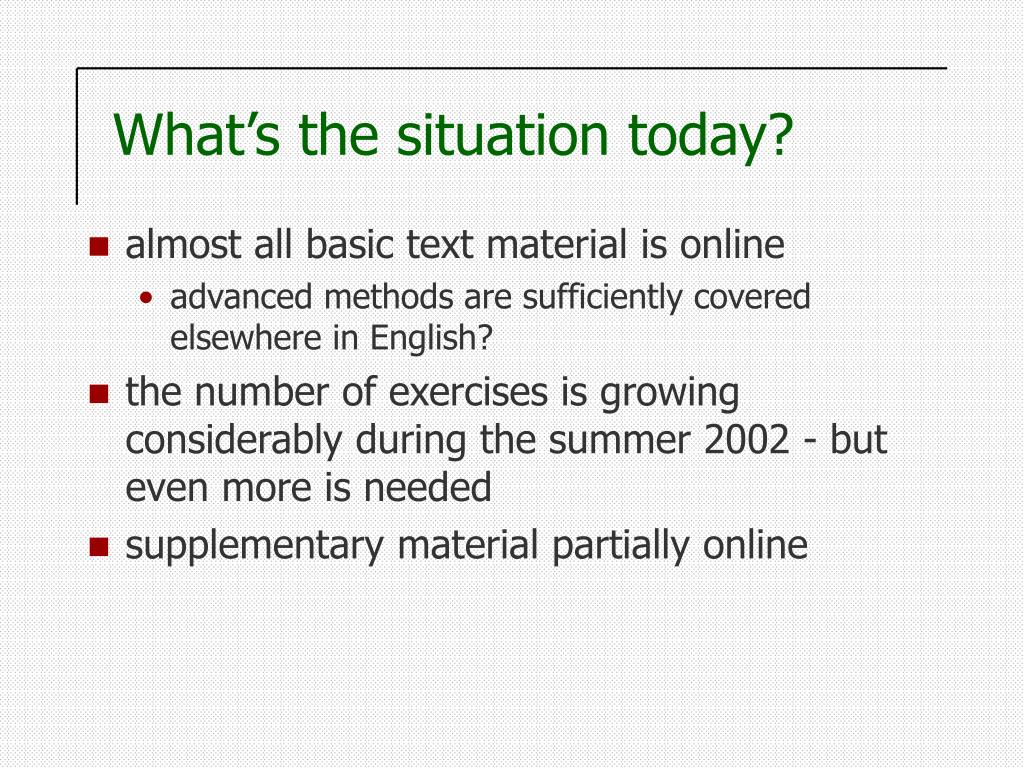 What’s the situation today?

- almost all basic text material is online
  - advanced methods are sufficiently covered elsewhere in English?
- the number of exercises is growing considerably during the summer 2002 - but even more is needed
- supplementary material partially online